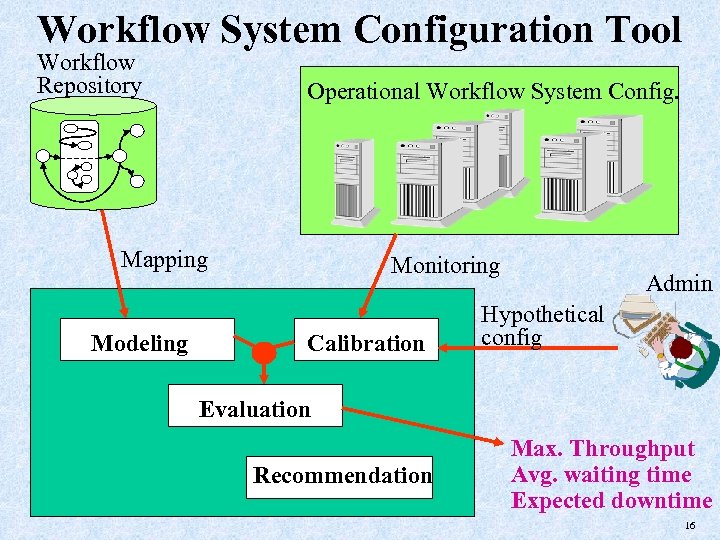 Workflow System Configuration Tool

Workflow Repository

Operational Workflow System Config.

Mapping

Monitoring

Admin

Hypothetical config

Modeling

Calibration

Evaluation

Recommendation

Max. Throughput
Avg. waiting time
Expected downtime

16